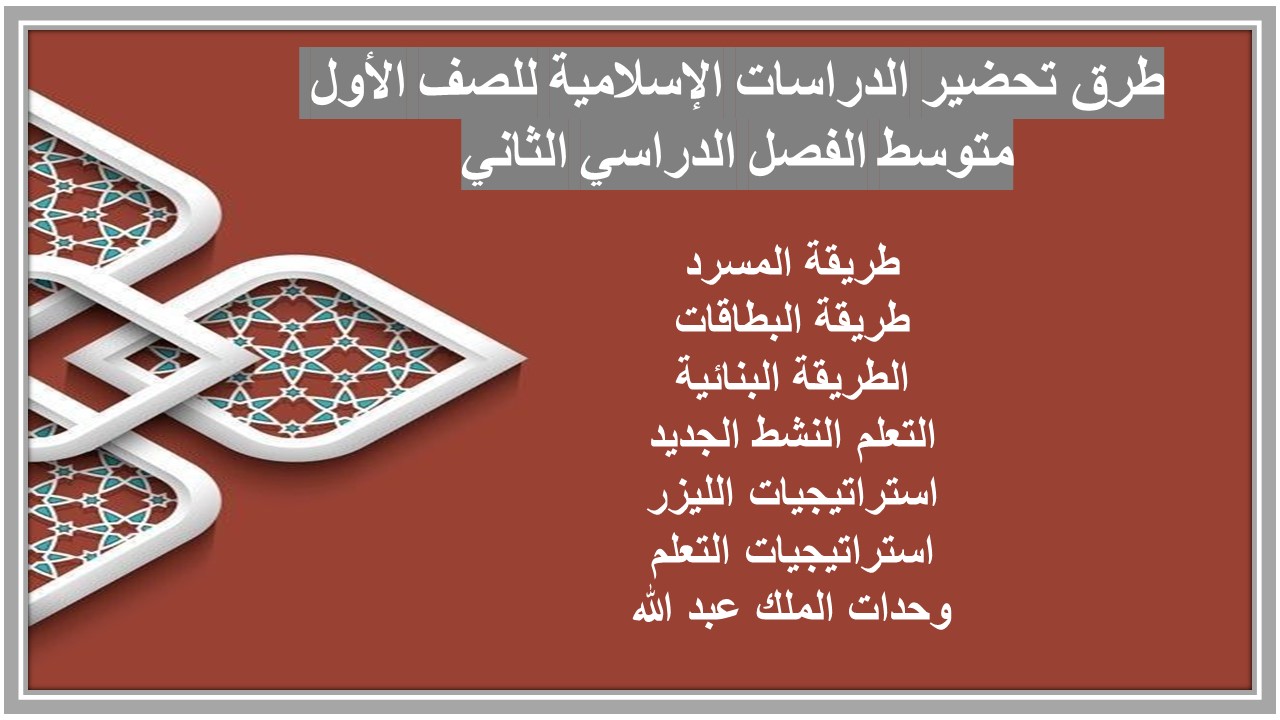 طرق تحضير الدراسات الإسلامية للصف الأول متوسط الفصل الدراسي الثاني

طريقة المسرد
طريقة البطاقات
الطريقة البنائية
التعلم النشط الجديد
استراتيجيات الليزر
استراتيجيات التعلم
وحدات الملك عبد الله